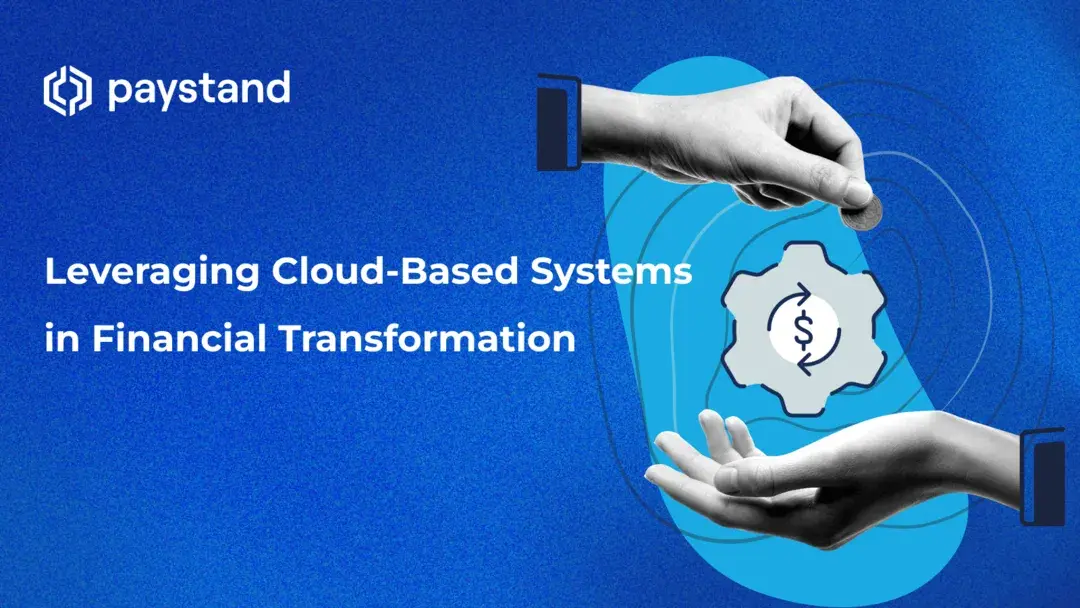 paystand

Leveraging Cloud-Based Systems in Financial Transformation

$